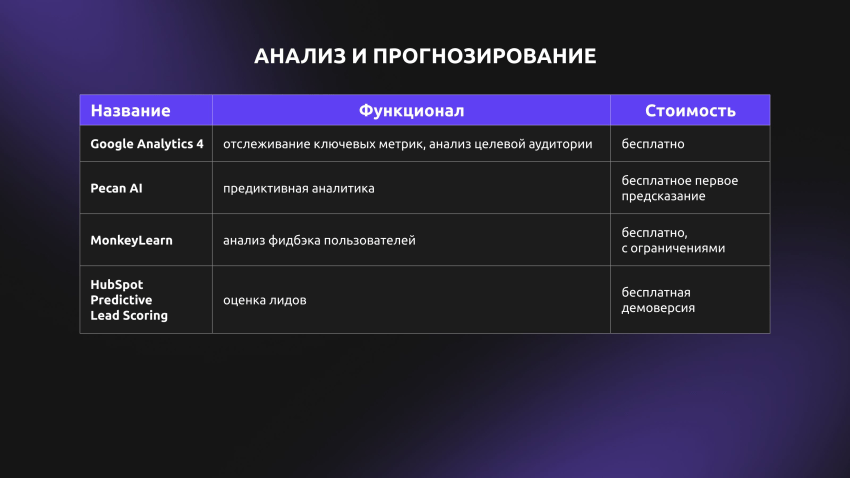 АНАЛИЗ И ПРОГНОЗИРОВАНИЕ

| Название | Функционал | Стоимость |
|---|---|---|
| Google Analytics 4 | отслеживание ключевых метрик, анализ целевой аудитории | бесплатно |
| Pecan AI | предиктивная аналитика | бесплатное первое предсказание |
| MonkeyLearn | анализ фидбэка пользователей | бесплатно, с ограничениями |
| HubSpot Predictive Lead Scoring | оценка лидов | бесплатная демоверсия |